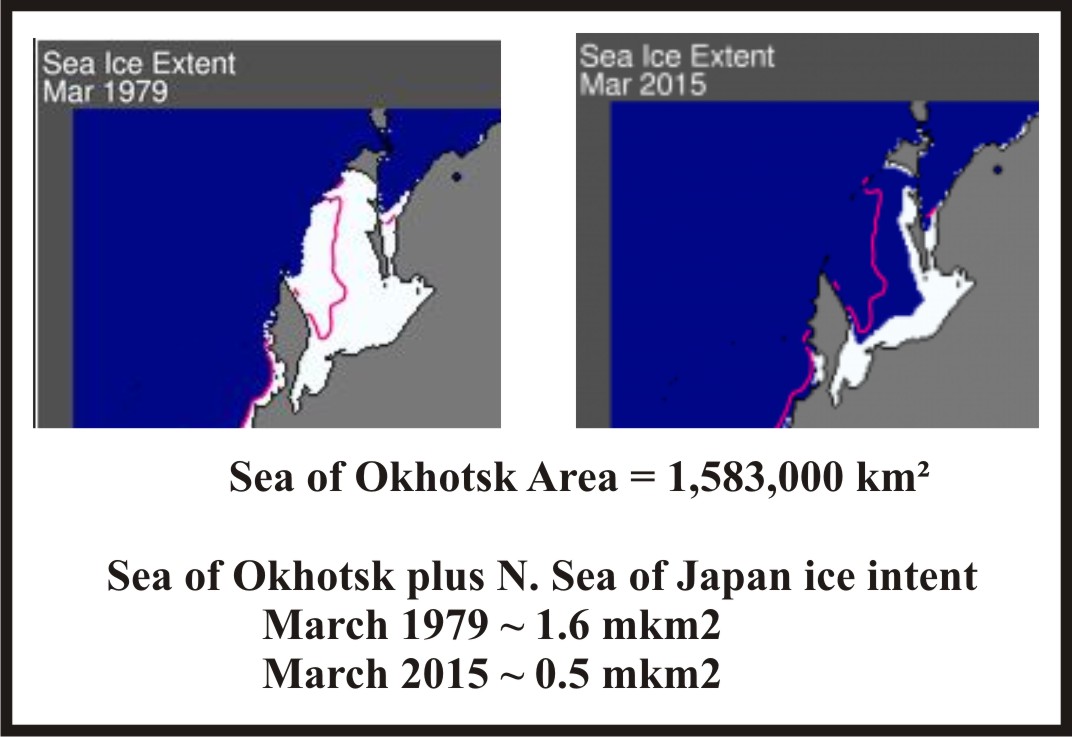 Sea Ice Extent
Mar 1979

Sea Ice Extent
Mar 2015

Sea of Okhotsk Area = 1,583,000 km²

Sea of Okhotsk plus N. Sea of Japan ice intent
March 1979 ~ 1.6 mkm2
March 2015 ~ 0.5 mkm2